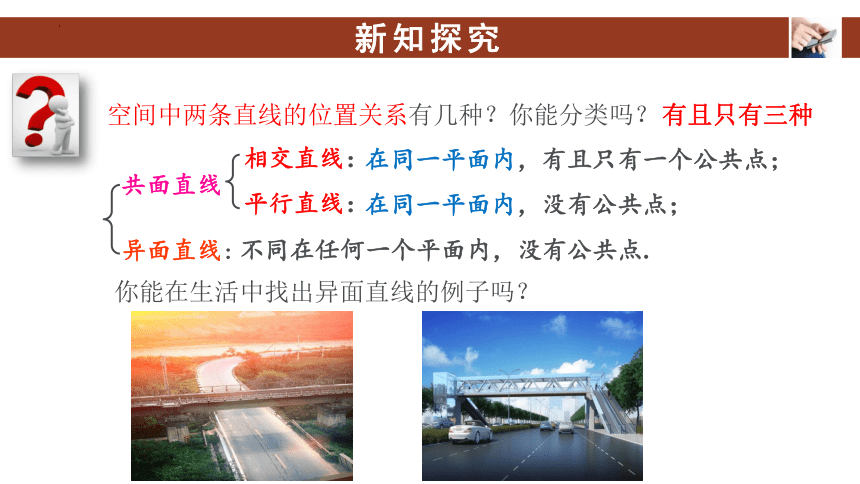 新知探究

空间中两条直线的位置关系有几种？你能分类吗？有且只有三种

共面直线
相交直线：在同一平面内，有且只有一个公共点；
平行直线：在同一平面内，没有公共点；
异面直线：不同在任何一个平面内，没有公共点.

你能在生活中找出异面直线的例子吗？